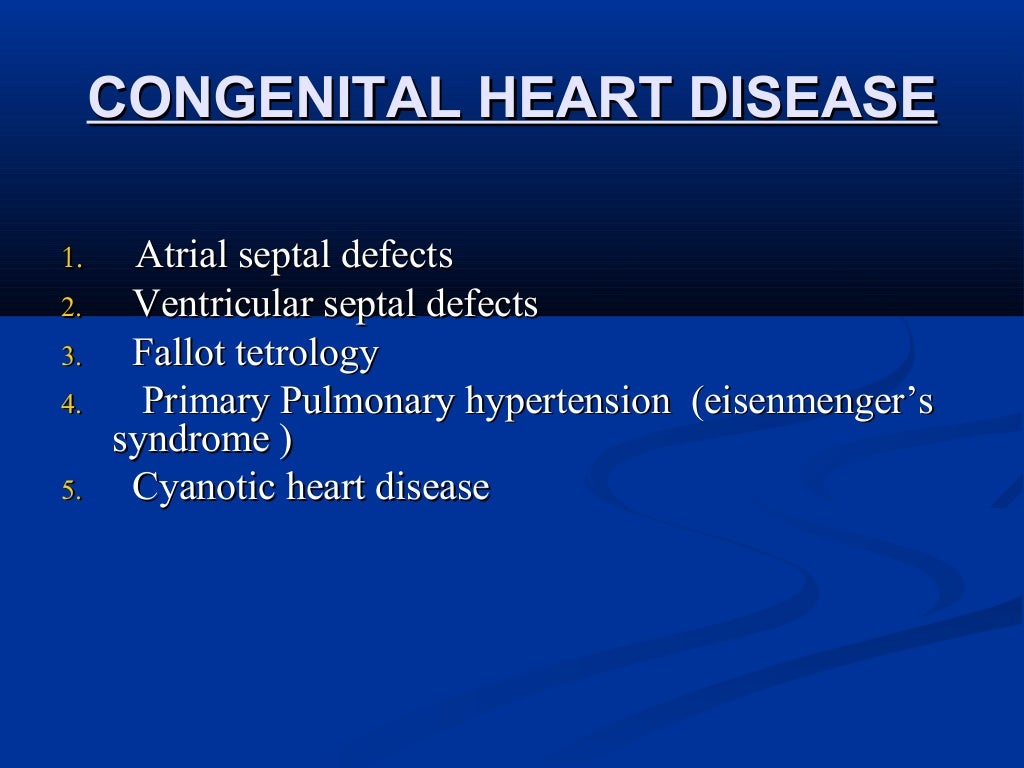 CONGENITAL HEART DISEASE

1. Atrial septal defects
2. Ventricular septal defects
3. Fallot tetrology
4. Primary Pulmonary hypertension (eisenmenger's syndrome )
5. Cyanotic heart disease